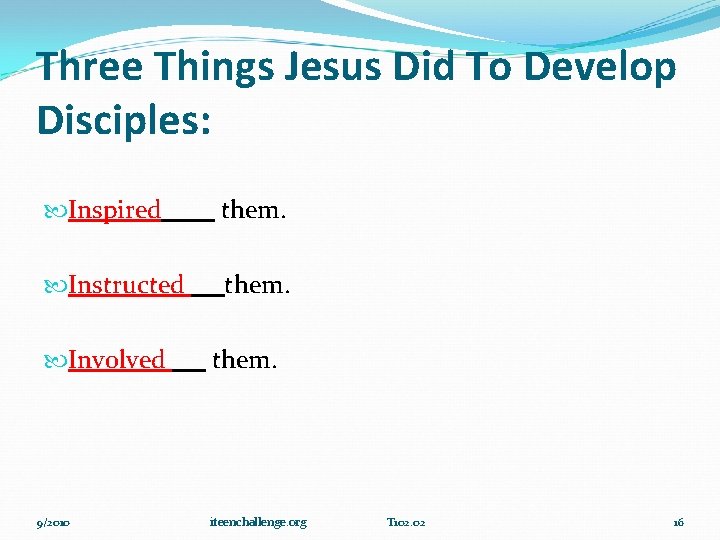 Three Things Jesus Did To Develop Disciples:

Inspired____ them.

Instructed ___them.

Involved ___ them.

9/2010 iteenchallenge.org T102.02 16